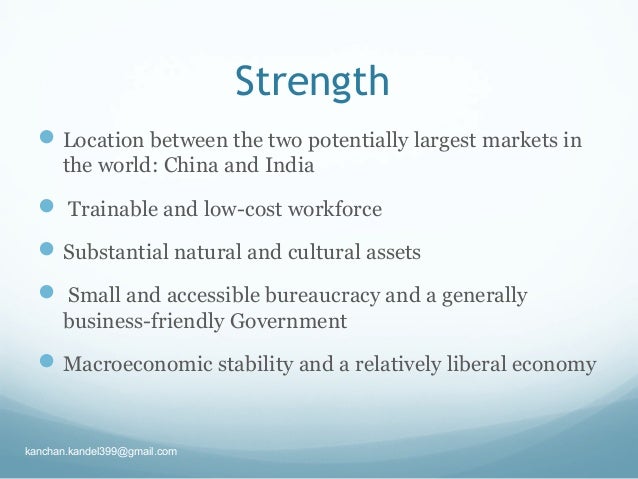 Strength

- Location between the two potentially largest markets in the world: China and India
- Trainable and low-cost workforce
- Substantial natural and cultural assets
- Small and accessible bureaucracy and a generally business-friendly Government
- Macroeconomic stability and a relatively liberal economy

kanchan.kandel399@gmail.com